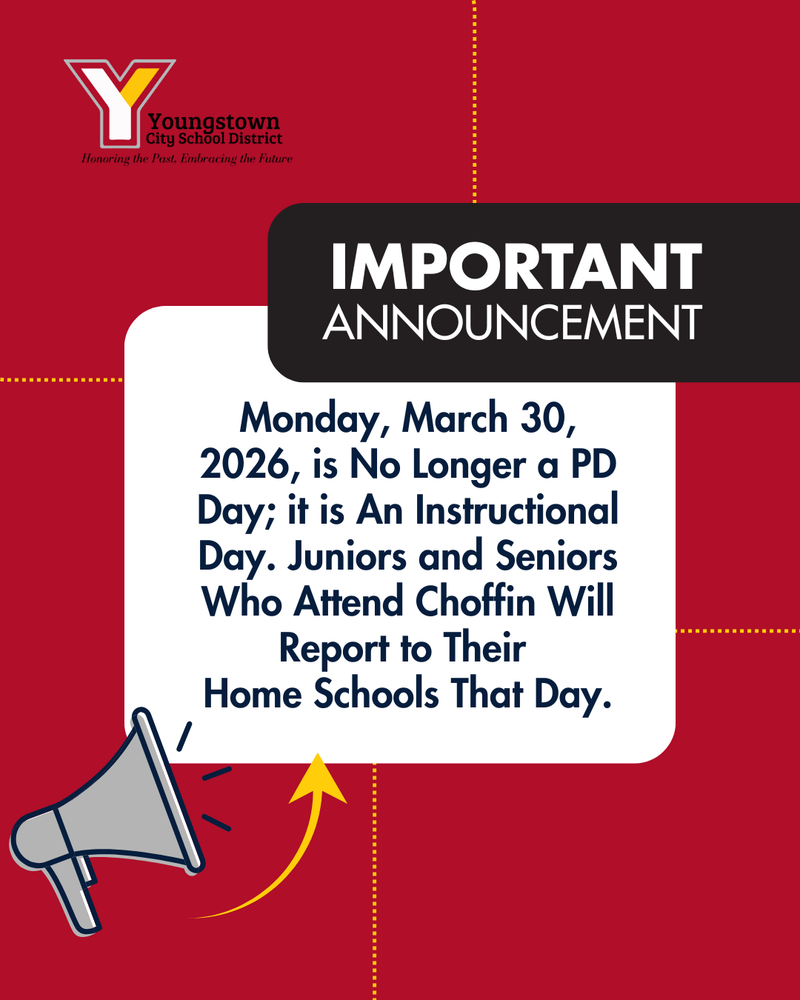 Y
Youngstown
City School District
Honoring the Past. Embracing the Future

IMPORTANT
ANNOUNCEMENT

Monday, March 30, 2026, is No Longer a PD Day; it is An Instructional Day. Juniors and Seniors Who Attend Choffin Will Report to Their Home Schools That Day.